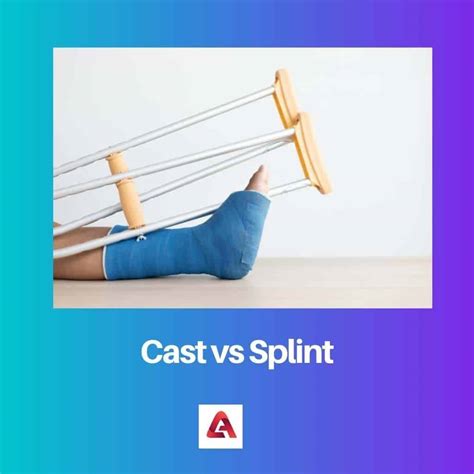 Cast vs Splint